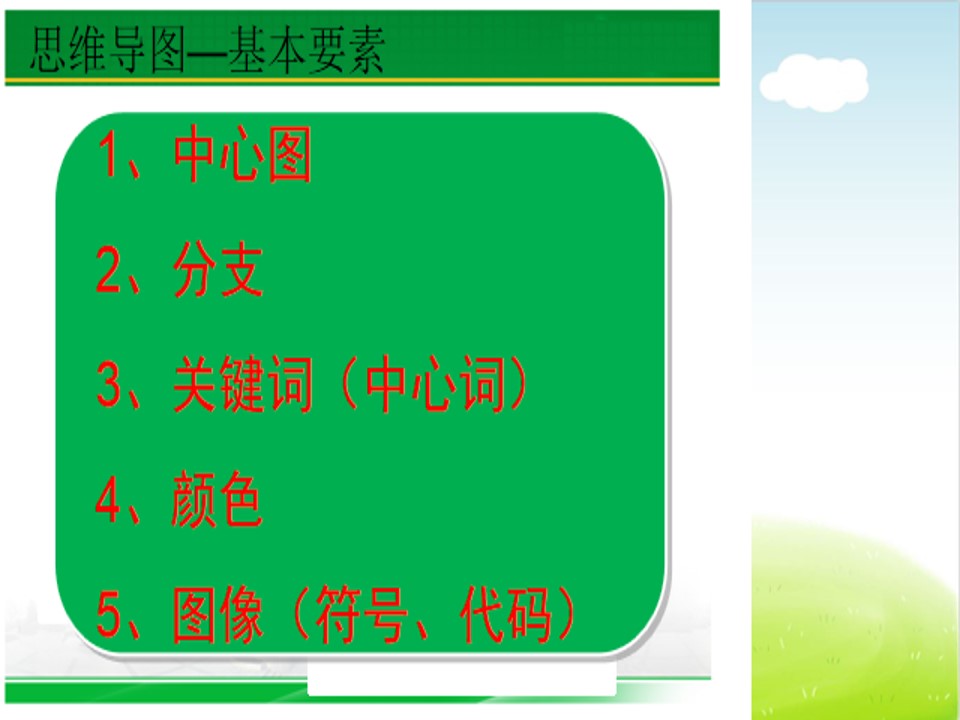 思维导图—基本要素

1、中心图

2、分支

3、关键词（中心词）

4、颜色

5、图像（符号、代码）